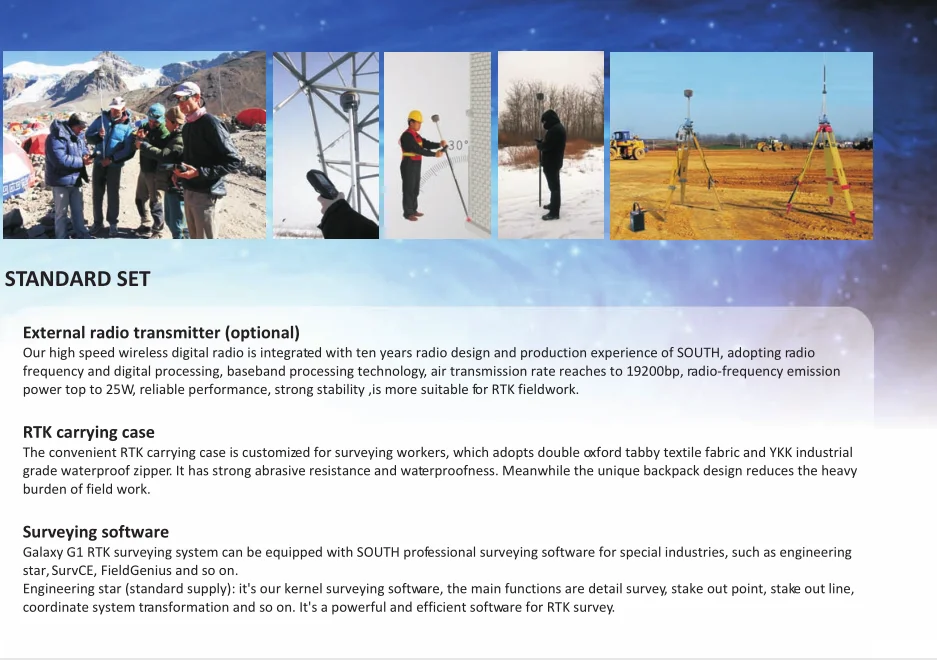 30°

STANDARD SET

External radio transmitter (optional)
Our high speed wireless digital radio is integrated with ten years radio design and production experience of SOUTH, adopting radio frequency and digital processing, baseband processing technology, air transmission rate reaches to 19200bp, radio-frequency emission power top to 25W, reliable performance, strong stability ,is more suitable for RTK fieldwork.

RTK carrying case
The convenient RTK carrying case is customized for surveying workers, which adopts double oxford tabby textile fabric and YKK industrial grade waterproof zipper. It has strong abrasive resistance and waterproofness. Meanwhile the unique backpack design reduces the heavy burden of field work.

Surveying software
Galaxy G1 RTK surveying system can be equipped with SOUTH professional surveying software for special industries, such as engineering star, SurvCE, FieldGenius and so on.
Engineering star (standard supply): it's our kernel surveying software, the main functions are detail survey, stake out point, stake out line, coordinate system transformation and so on. It's a powerful and efficient software for RTK survey.